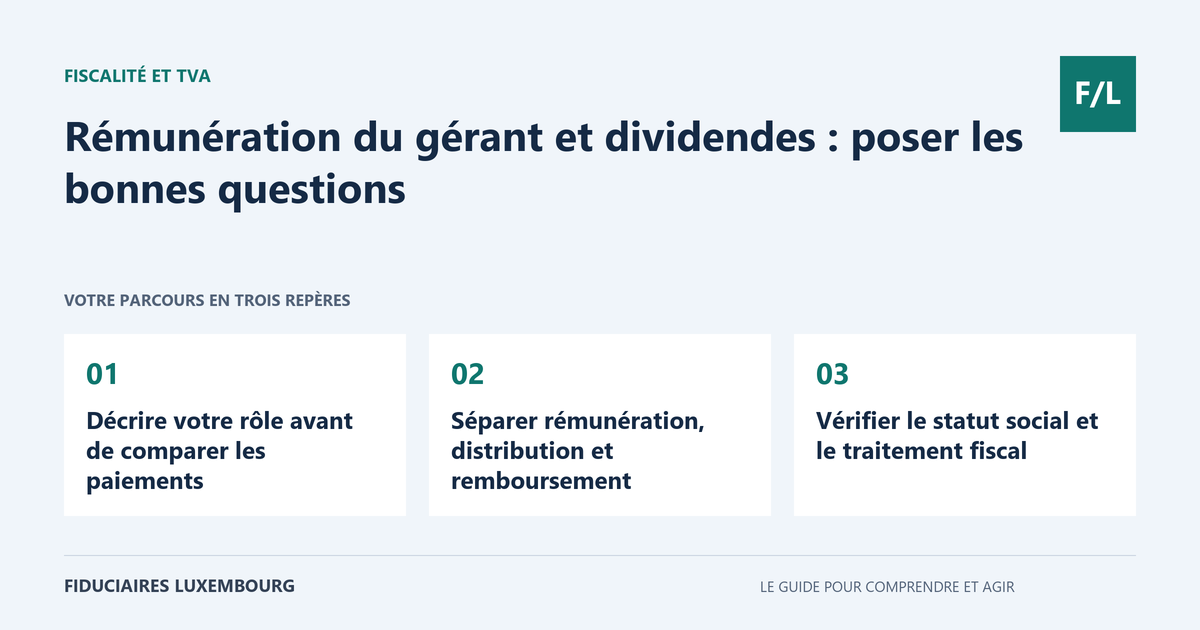 FISCALITÉ ET TVA

F/L

Rémunération du gérant et dividendes : poser les bonnes questions

VOTRE PARCOURS EN TROIS REPÈRES

01

Décrire votre rôle avant de comparer les paiements

02

Séparer rémunération, distribution et remboursement

03

Vérifier le statut social et le traitement fiscal

FIDUCIAIRES LUXEMBOURG

LE GUIDE POUR COMPRENDRE ET AGIR